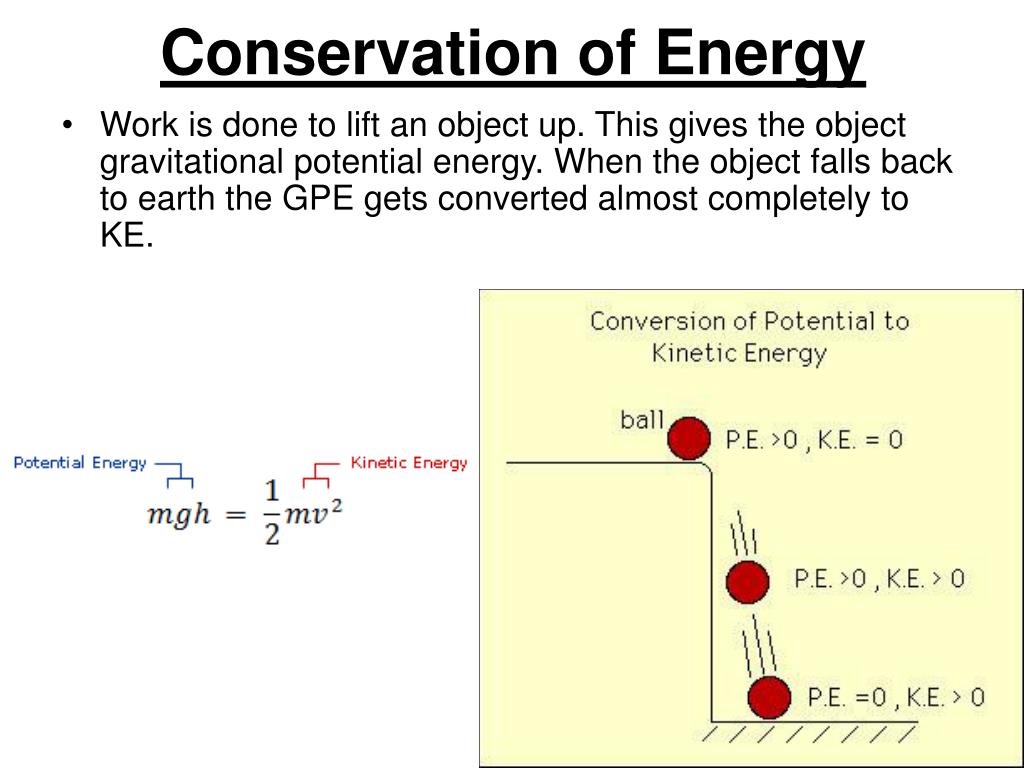 Conservation of Energy

• Work is done to lift an object up. This gives the object gravitational potential energy. When the object falls back to earth the GPE gets converted almost completely to KE.

Potential Energy

Kinetic Energy

$mgh = \frac{1}{2}mv^2$

Conversion of Potential to Kinetic Energy

ball

P.E. >0 , K.E. = 0

P.E. >0 , K.E. > 0

P.E. =0 , K.E. > 0